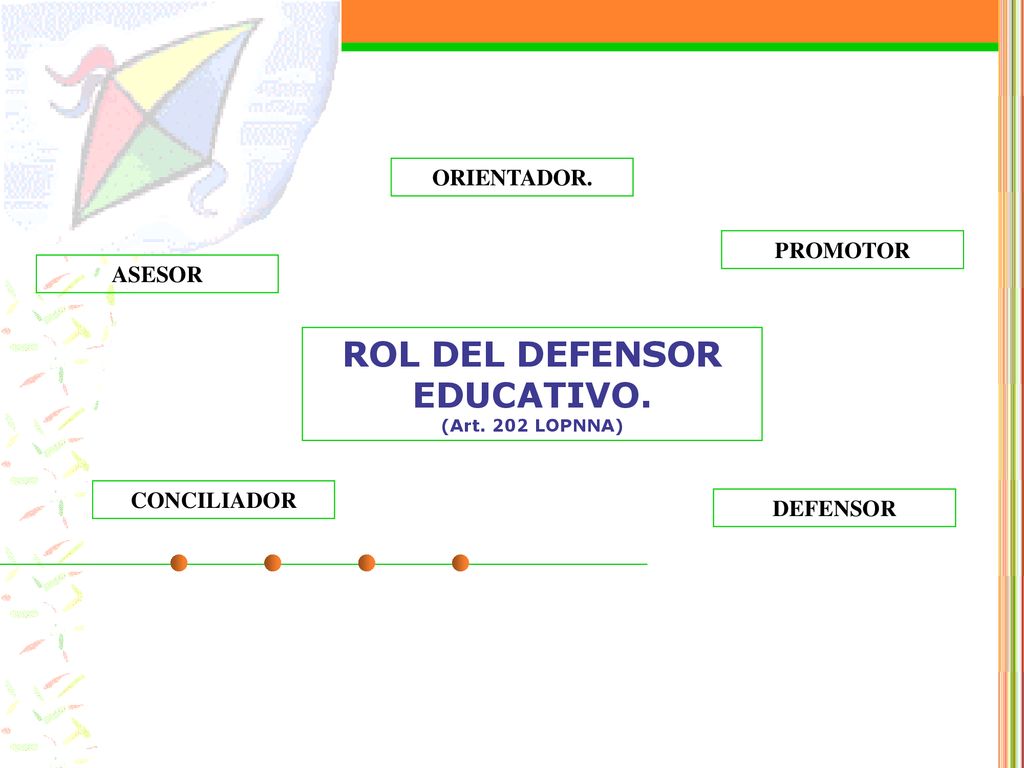 ORIENTADOR.

PROMOTOR

ASESOR

ROL DEL DEFENSOR EDUCATIVO.
(Art. 202 LOPNNA)

CONCILIADOR

DEFENSOR